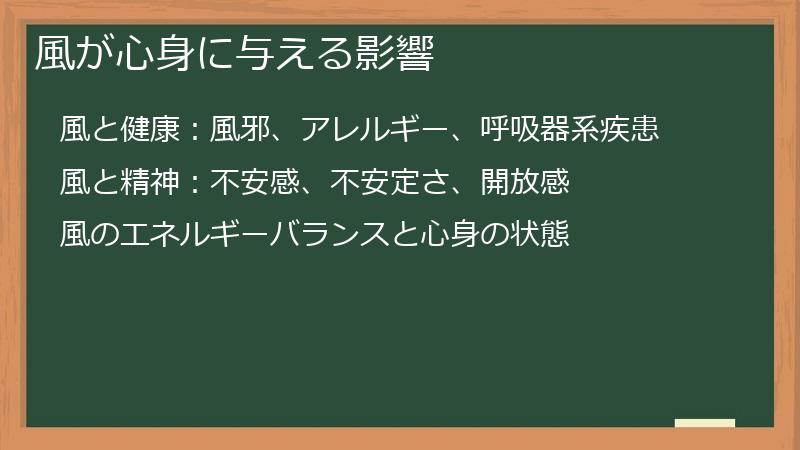 風が心身に与える影響

風と健康：風邪、アレルギー、呼吸器系疾患

風と精神：不安感、不安定さ、開放感

風のエネルギーバランスと心身の状態